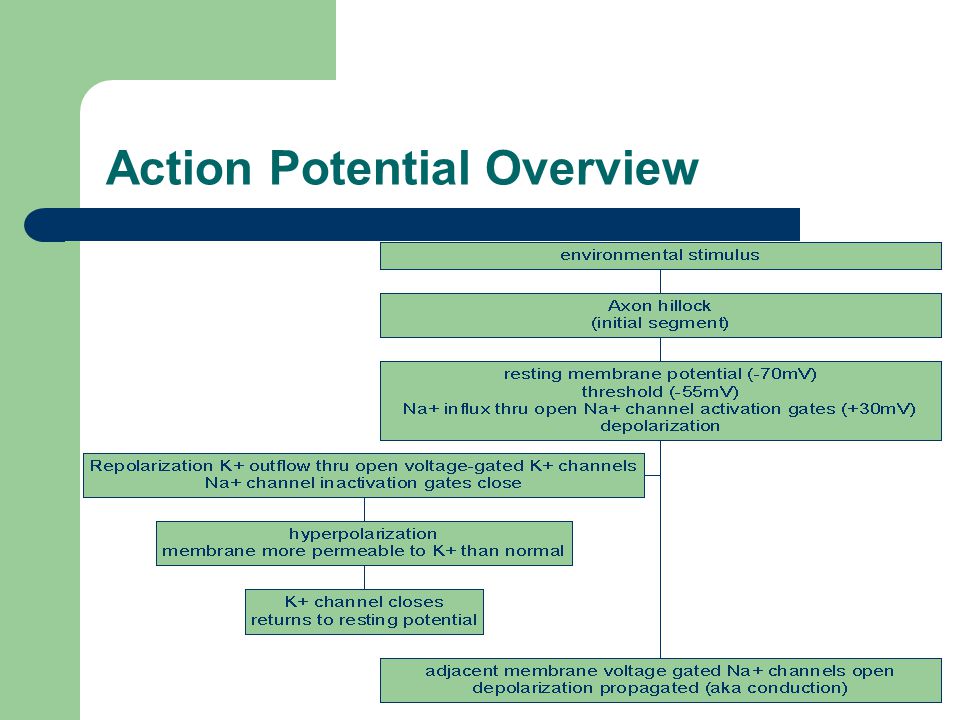 Action Potential Overview

environmental stimulus

Axon hillock
(initial segment)

resting membrane potential (-70mV)
threshold (-55mV)
Na+ influx thru open Na+ channel activation gates (+30mV)
depolarization

Repolarization K+ outflow thru open voltage-gated K+ channels
Na+ channel inactivation gates close

hyperpolarization
membrane more permeable to K+ than normal

K+ channel closes
returns to resting potential

adjacent membrane voltage gated Na+ channels open
depolarization propagated (aka conduction)